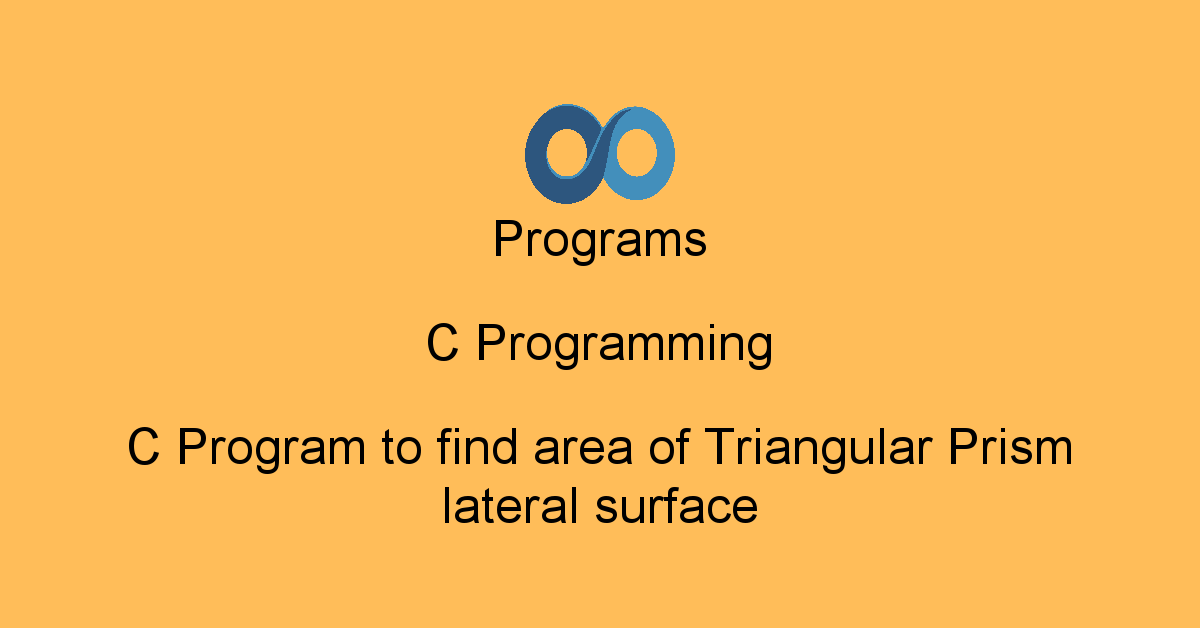 Programs

C Programming

C Program to find area of Triangular Prism lateral surface